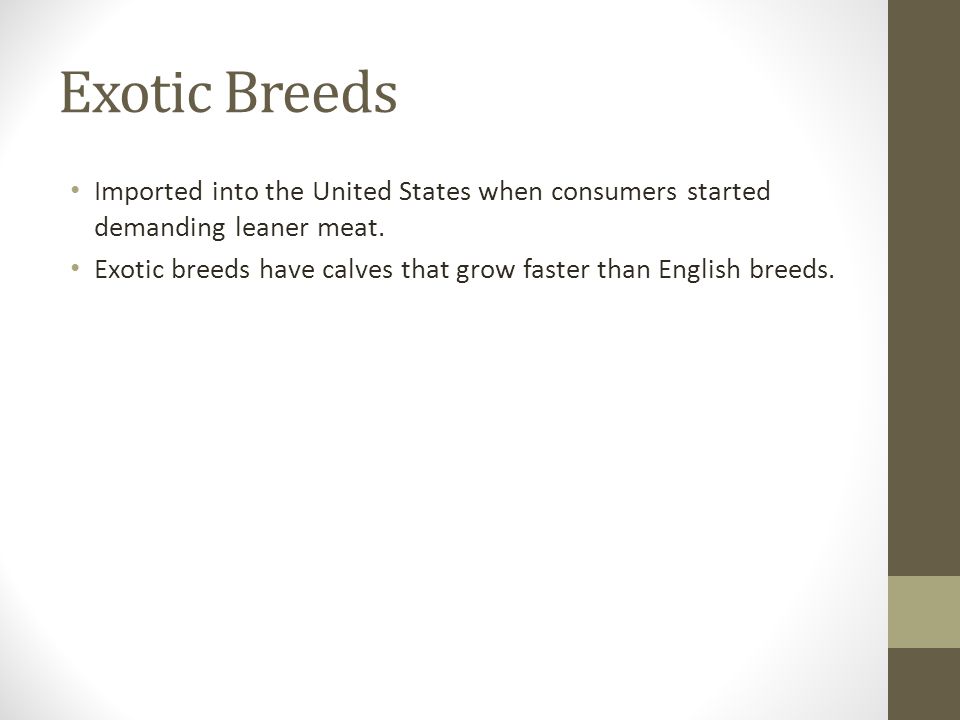 Exotic Breeds

• Imported into the United States when consumers started demanding leaner meat.
• Exotic breeds have calves that grow faster than English breeds.